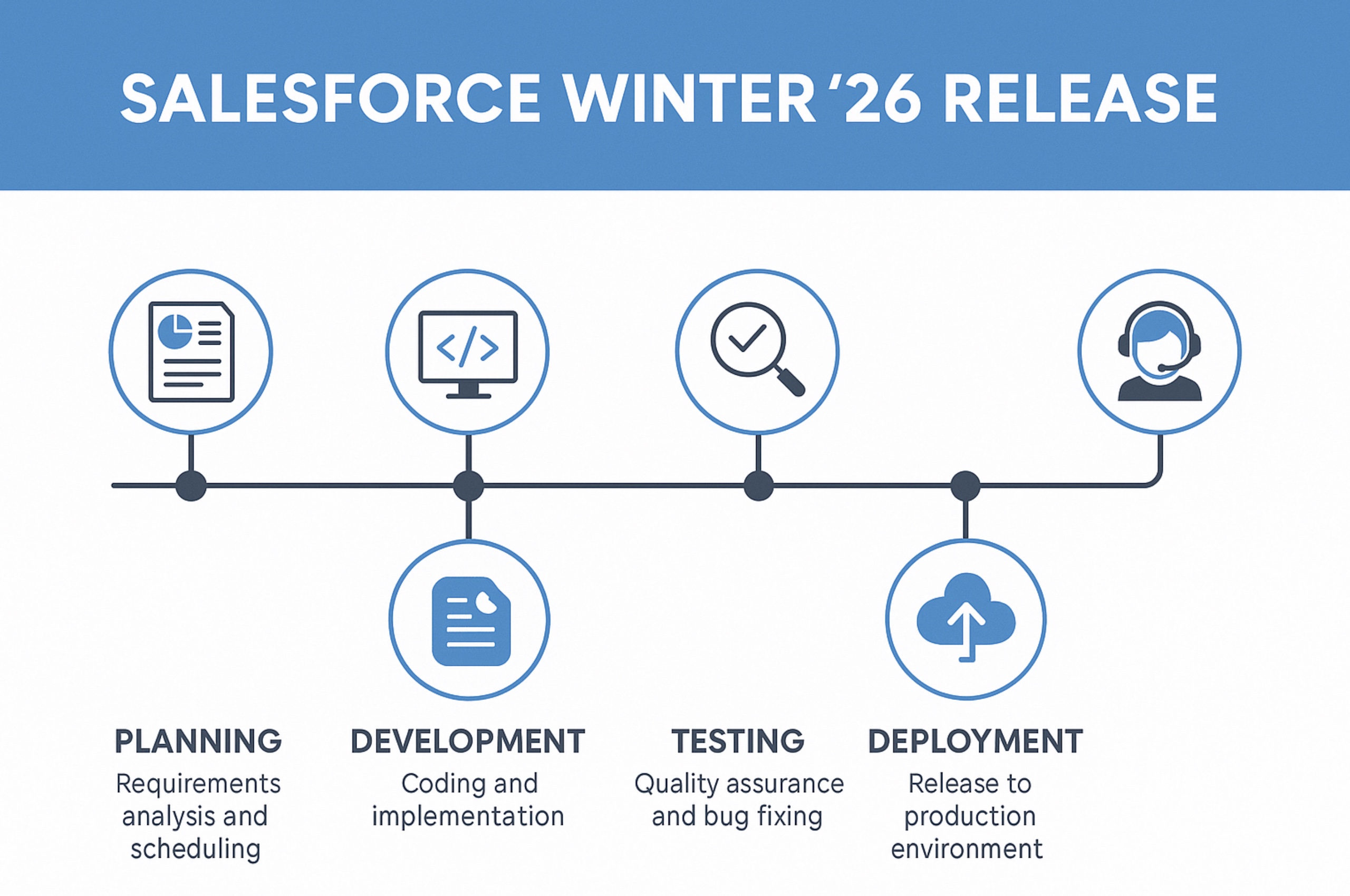 SALESFORCE WINTER '26 RELEASE

</>

PLANNING
Requirements analysis and scheduling

DEVELOPMENT
Coding and implementation

TESTING
Quality assurance and bug fixing

DEPLOYMENT
Release to production environment